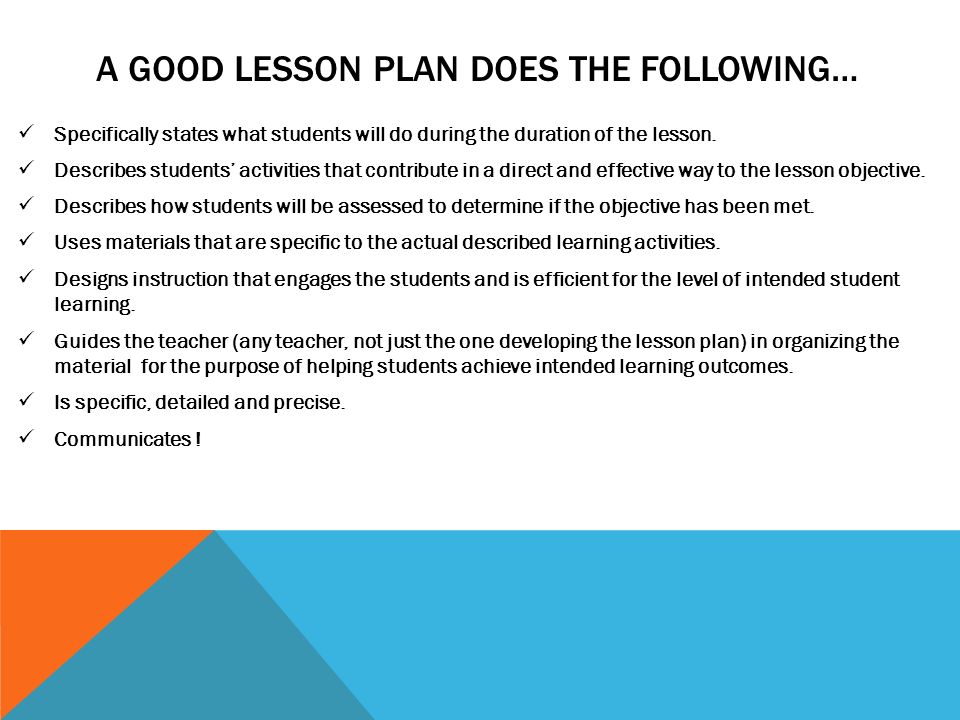 A GOOD LESSON PLAN DOES THE FOLLOWING…

✓ Specifically states what students will do during the duration of the lesson.

✓ Describes students' activities that contribute in a direct and effective way to the lesson objective.

✓ Describes how students will be assessed to determine if the objective has been met.

✓ Uses materials that are specific to the actual described learning activities.

✓ Designs instruction that engages the students and is efficient for the level of intended student learning.

✓ Guides the teacher (any teacher, not just the one developing the lesson plan) in organizing the material for the purpose of helping students achieve intended learning outcomes.

✓ Is specific, detailed and precise.

✓ Communicates !